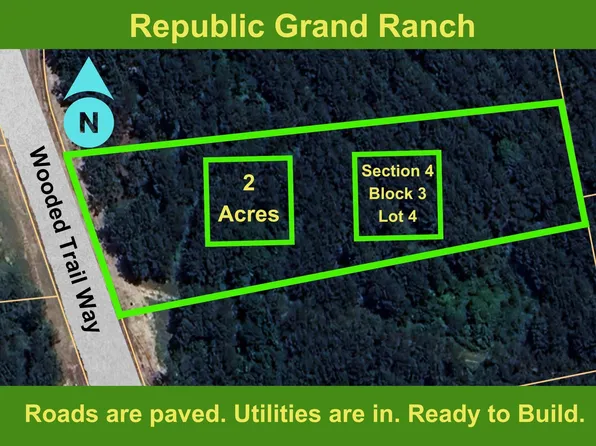 Republic Grand Ranch

N

Wooded Trail Way

2
Acres

Section 4
Block 3
Lot 4

Roads are paved. Utilities are in. Ready to Build.